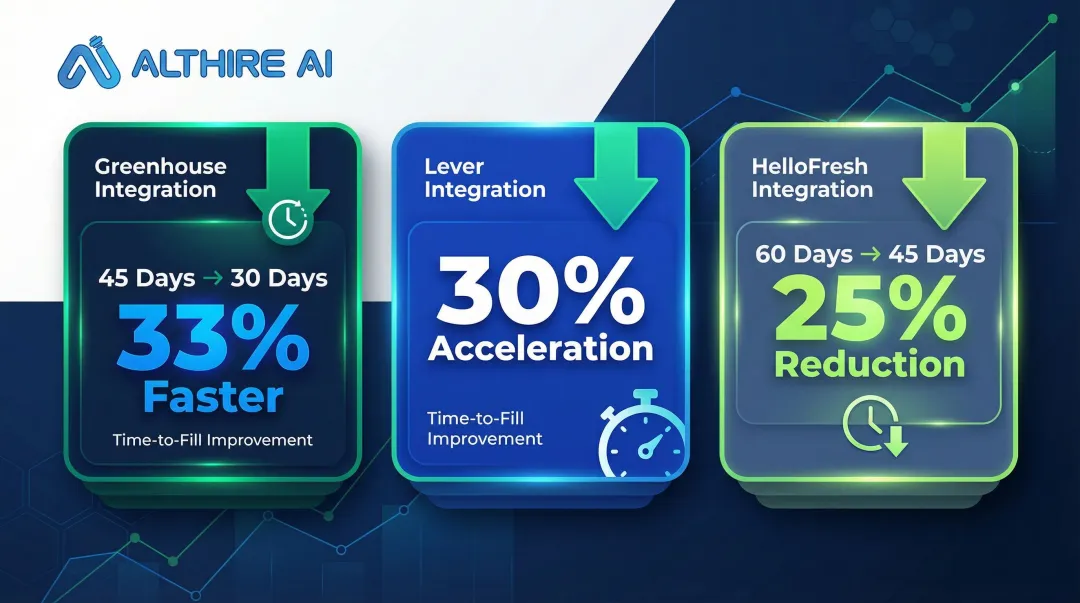 ALTHIRE AI

Greenhouse Integration

45 Days → 30 Days

33% Faster

Time-to-Fill Improvement

Lever Integration

30% Acceleration

Time-to-Fill Improvement

HelloFresh Integration

60 Days → 45 Days

25% Reduction